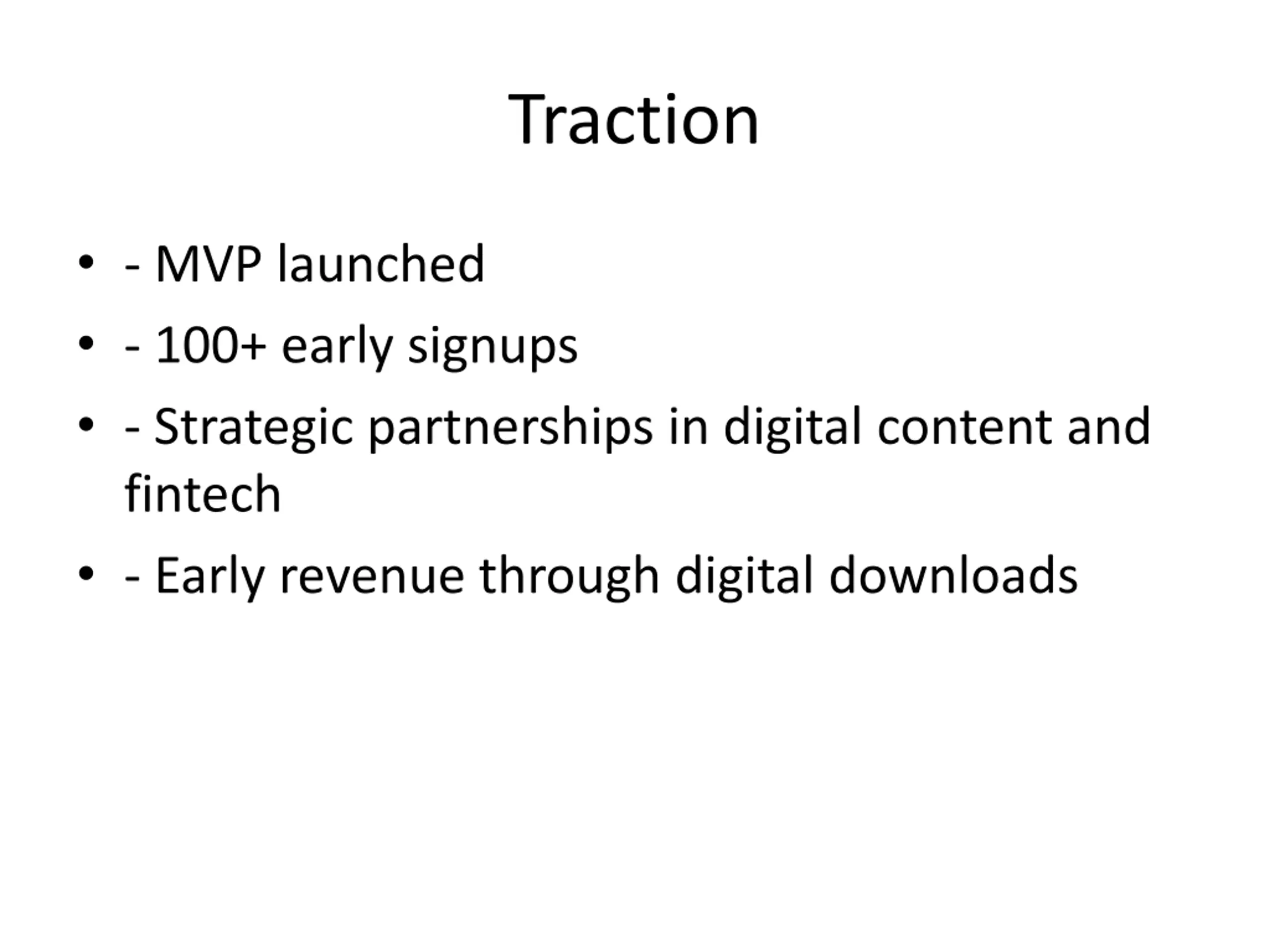 Traction

• - MVP launched
• - 100+ early signups
• - Strategic partnerships in digital content and fintech
• - Early revenue through digital downloads